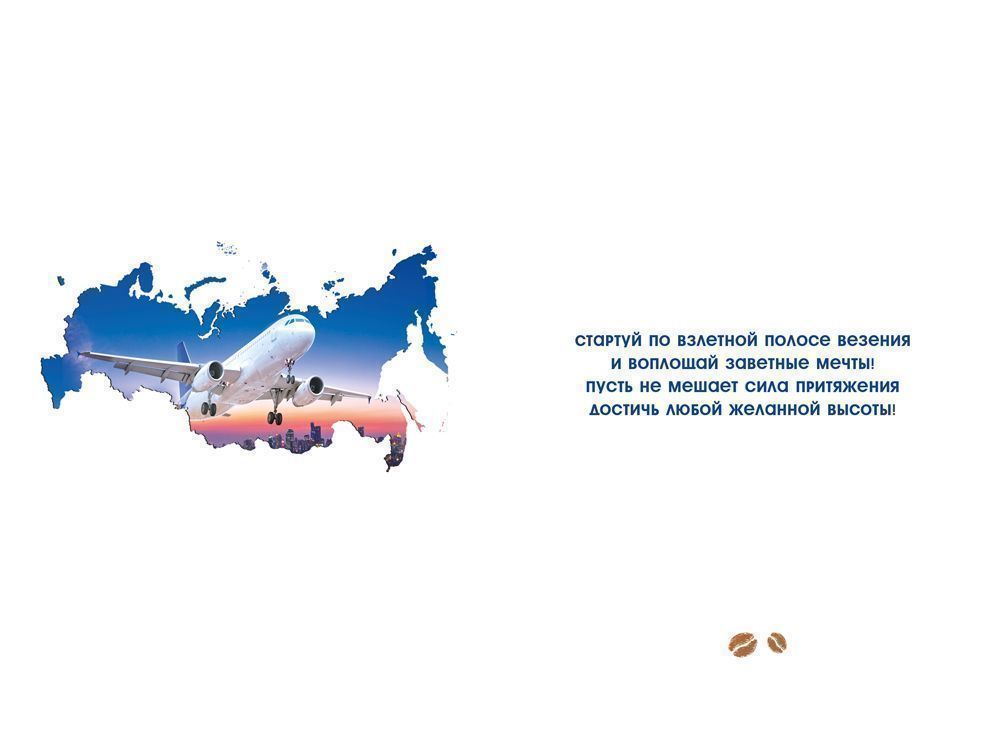 стартуй по взлетной полосе везения
и воплощай заветные мечты!
пусть не мешает сила притяжения
достичь любой желанной высоты!